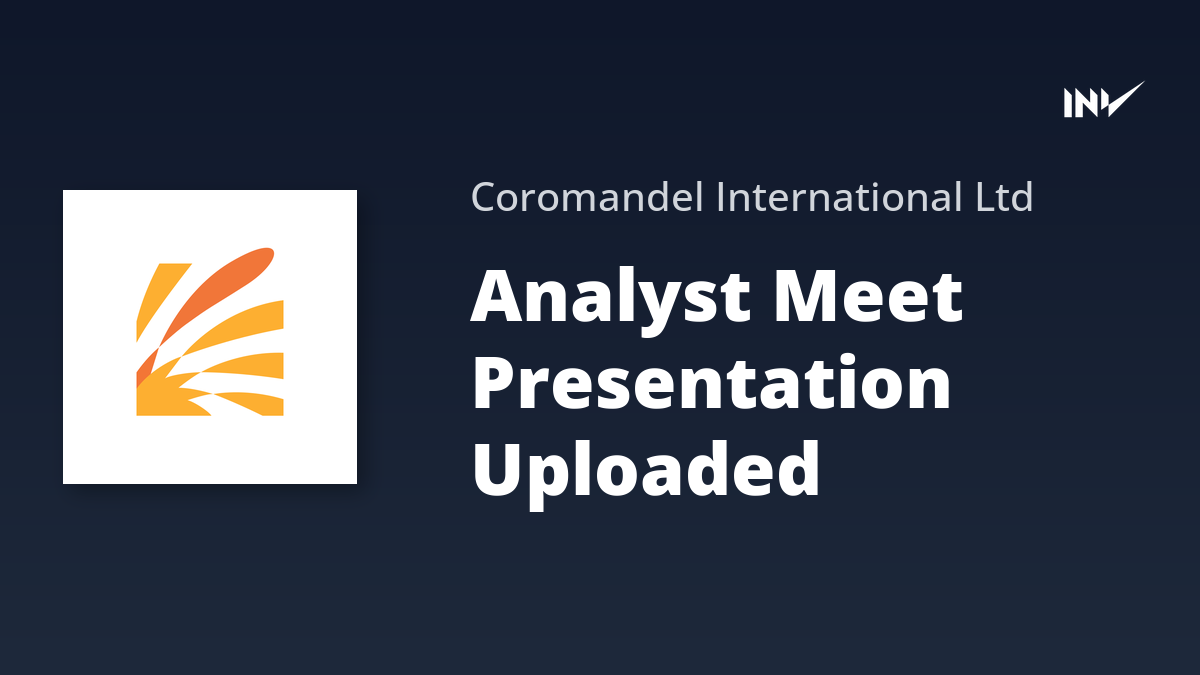 INV

Coromandel International Ltd

Analyst Meet Presentation Uploaded